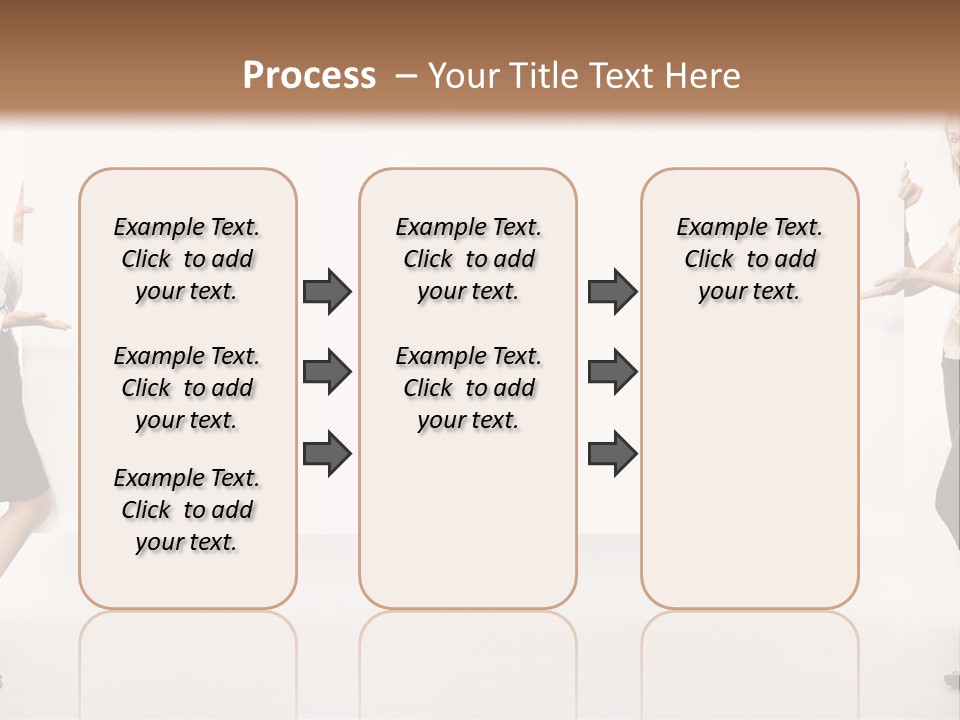 Process – Your Title Text Here

Example Text. Click to add your text.

Example Text. Click to add your text.

Example Text. Click to add your text.

Example Text. Click to add your text.

Example Text. Click to add your text.

Example Text. Click to add your text.